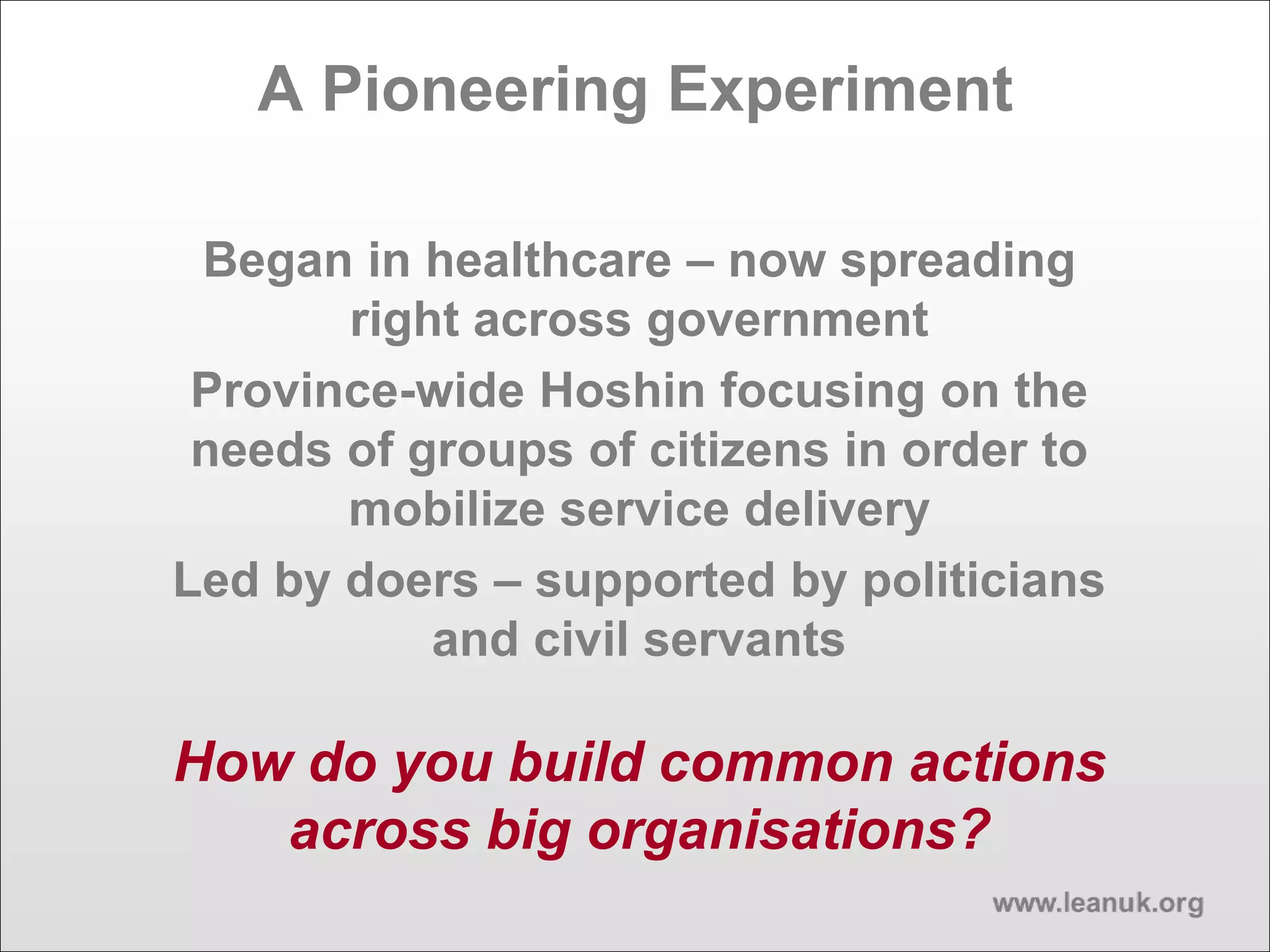 A Pioneering Experiment

Began in healthcare – now spreading right across government

Province-wide Hoshin focusing on the needs of groups of citizens in order to mobilize service delivery

Led by doers – supported by politicians and civil servants

How do you build common actions across big organisations?

www.leanuk.org